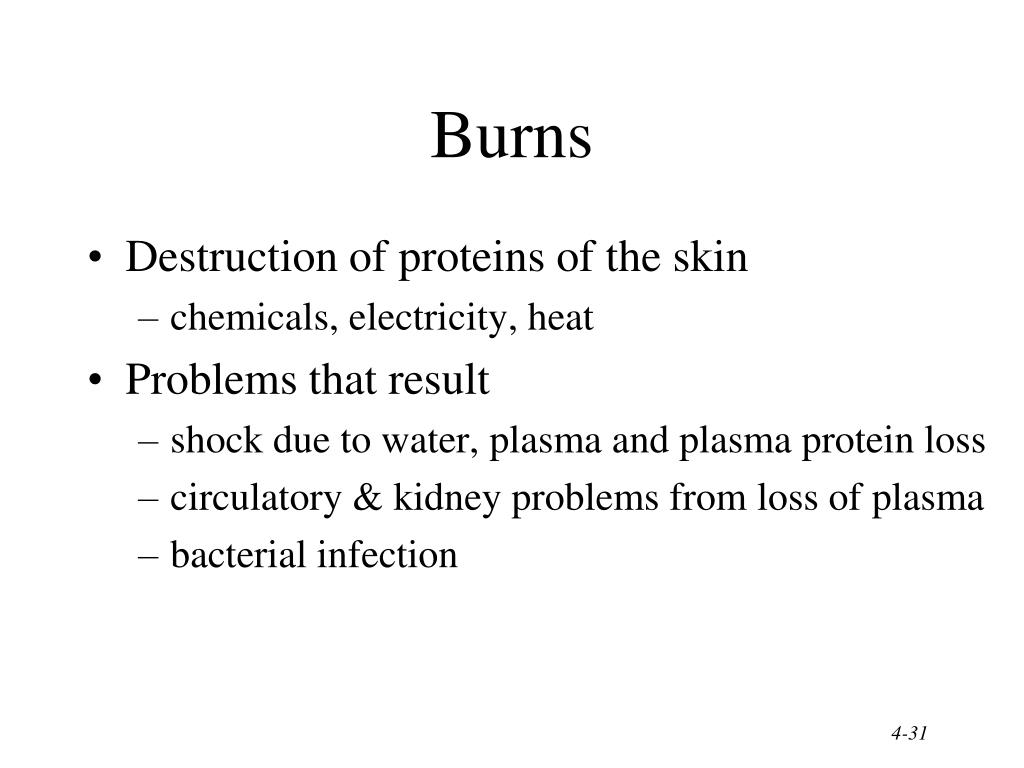 Burns

• Destruction of proteins of the skin
  – chemicals, electricity, heat
• Problems that result
  – shock due to water, plasma and plasma protein loss
  – circulatory & kidney problems from loss of plasma
  – bacterial infection

4-31